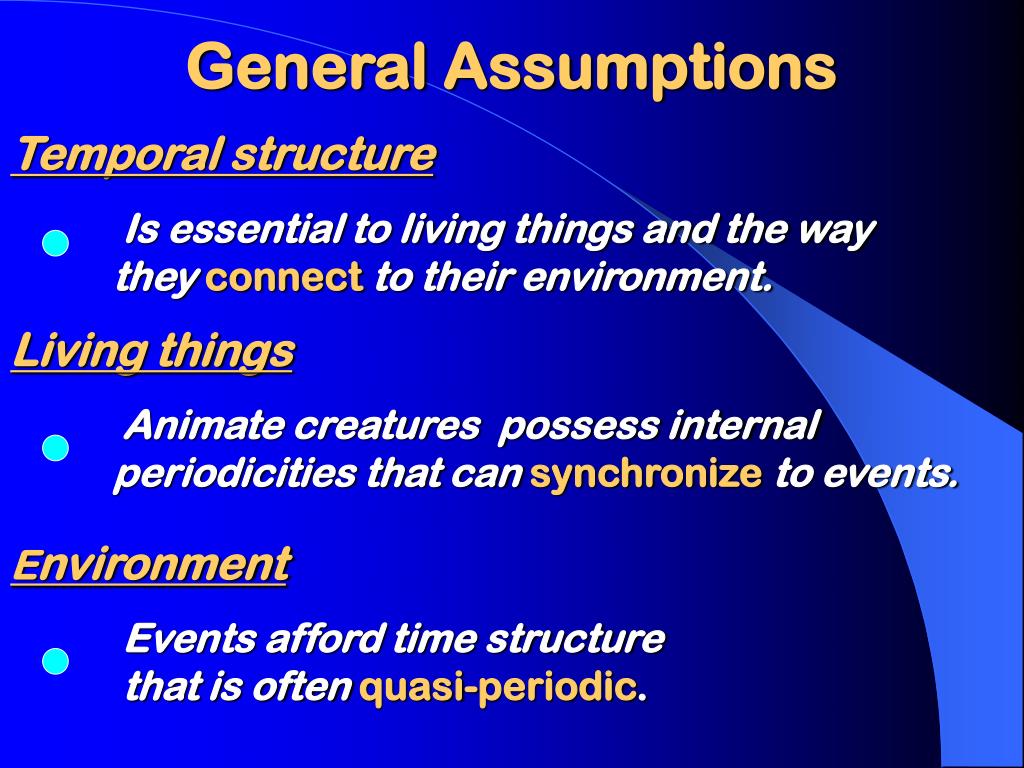 General Assumptions

Temporal structure

Is essential to living things and the way they connect to their environment.

Living things

Animate creatures possess internal periodicities that can synchronize to events.

Environment

Events afford time structure that is often quasi-periodic.